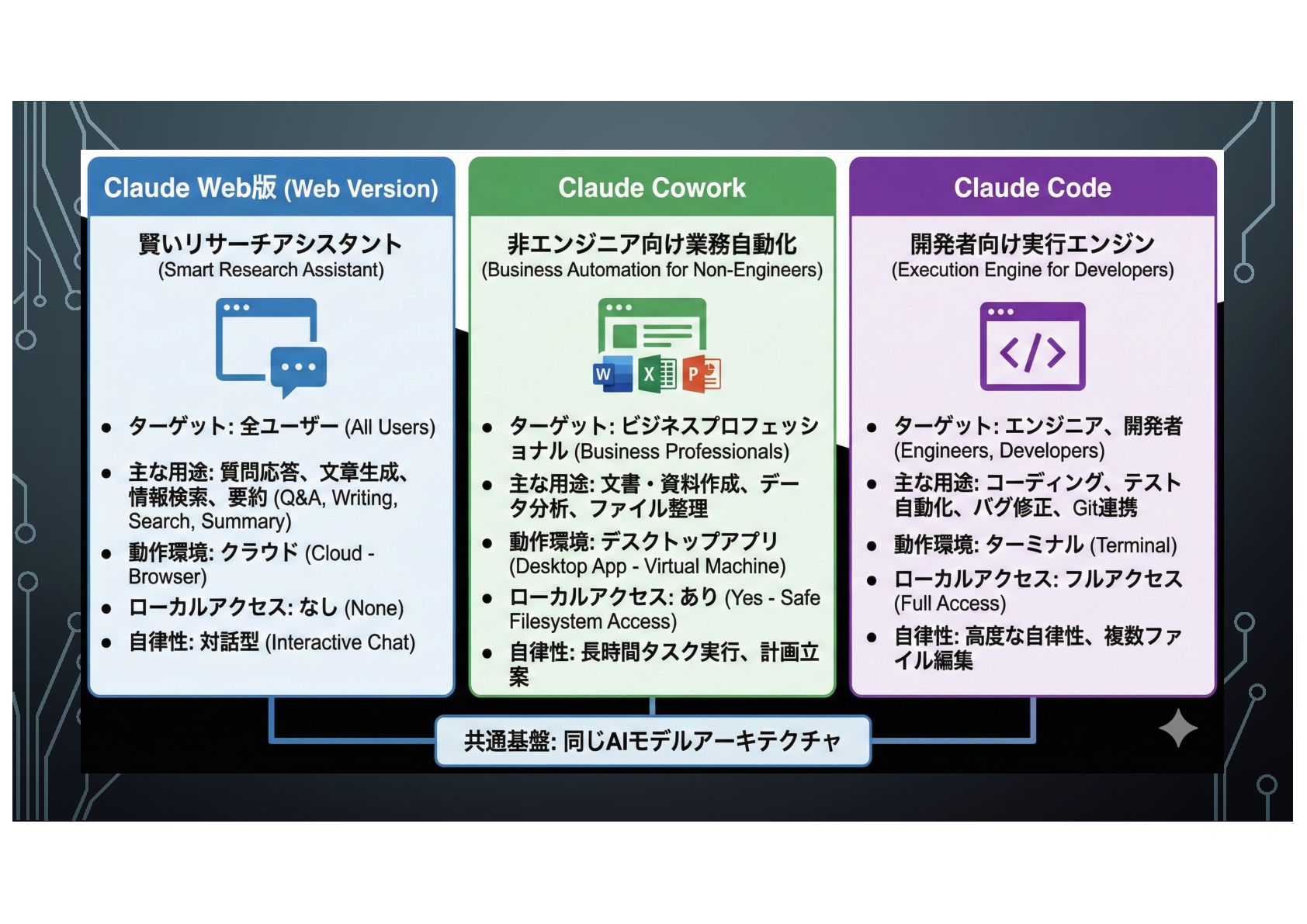 Claude Web版 (Web Version)

賢いリサーチアシスタント
(Smart Research Assistant)

- ターゲット: 全ユーザー (All Users)
- 主な用途: 質問応答、文章生成、情報検索、要約 (Q&A, Writing, Search, Summary)
- 動作環境: クラウド (Cloud - Browser)
- ローカルアクセス: なし (None)
- 自律性: 対話型 (Interactive Chat)

Claude Cowork

非エンジニア向け業務自動化
(Business Automation for Non-Engineers)

W X P

- ターゲット: ビジネスプロフェッショナル (Business Professionals)
- 主な用途: 文書・資料作成、データ分析、ファイル整理
- 動作環境: デスクトップアプリ (Desktop App - Virtual Machine)
- ローカルアクセス: あり (Yes - Safe Filesystem Access)
- 自律性: 長時間タスク実行、計画立案

Claude Code

開発者向け実行エンジン
(Execution Engine for Developers)

</>

- ターゲット: エンジニア、開発者 (Engineers, Developers)
- 主な用途: コーディング、テスト自動化、バグ修正、Git連携
- 動作環境: ターミナル (Terminal)
- ローカルアクセス: フルアクセス (Full Access)
- 自律性: 高度な自律性、複数ファイル編集

共通基盤: 同じAIモデルアーキテクチャ